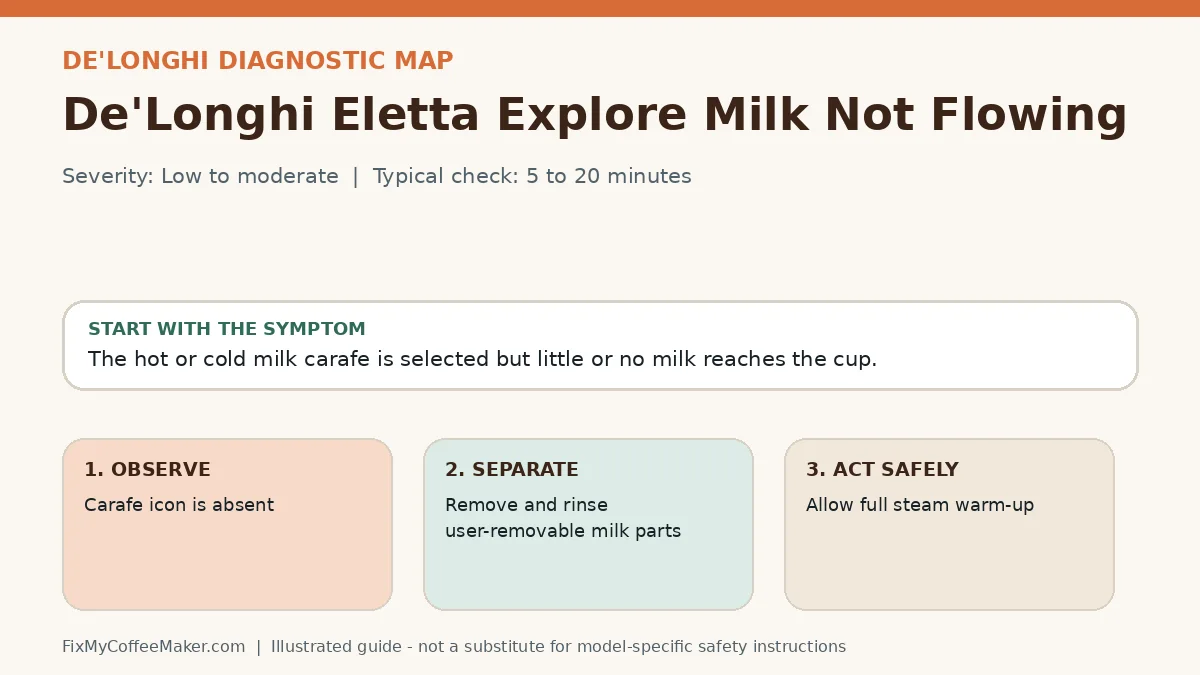 DE'LONGHI DIAGNOSTIC MAP

De'Longhi Eletta Explore Milk Not Flowing

Severity: Low to moderate | Typical check: 5 to 20 minutes

START WITH THE SYMPTOM

The hot or cold milk carafe is selected but little or no milk reaches the cup.

1. OBSERVE

Carafe icon is absent

2. SEPARATE

Remove and rinse user-removable milk parts

3. ACT SAFELY

Allow full steam warm-up

FixMyCoffeeMaker.com | Illustrated guide - not a substitute for model-specific safety instructions